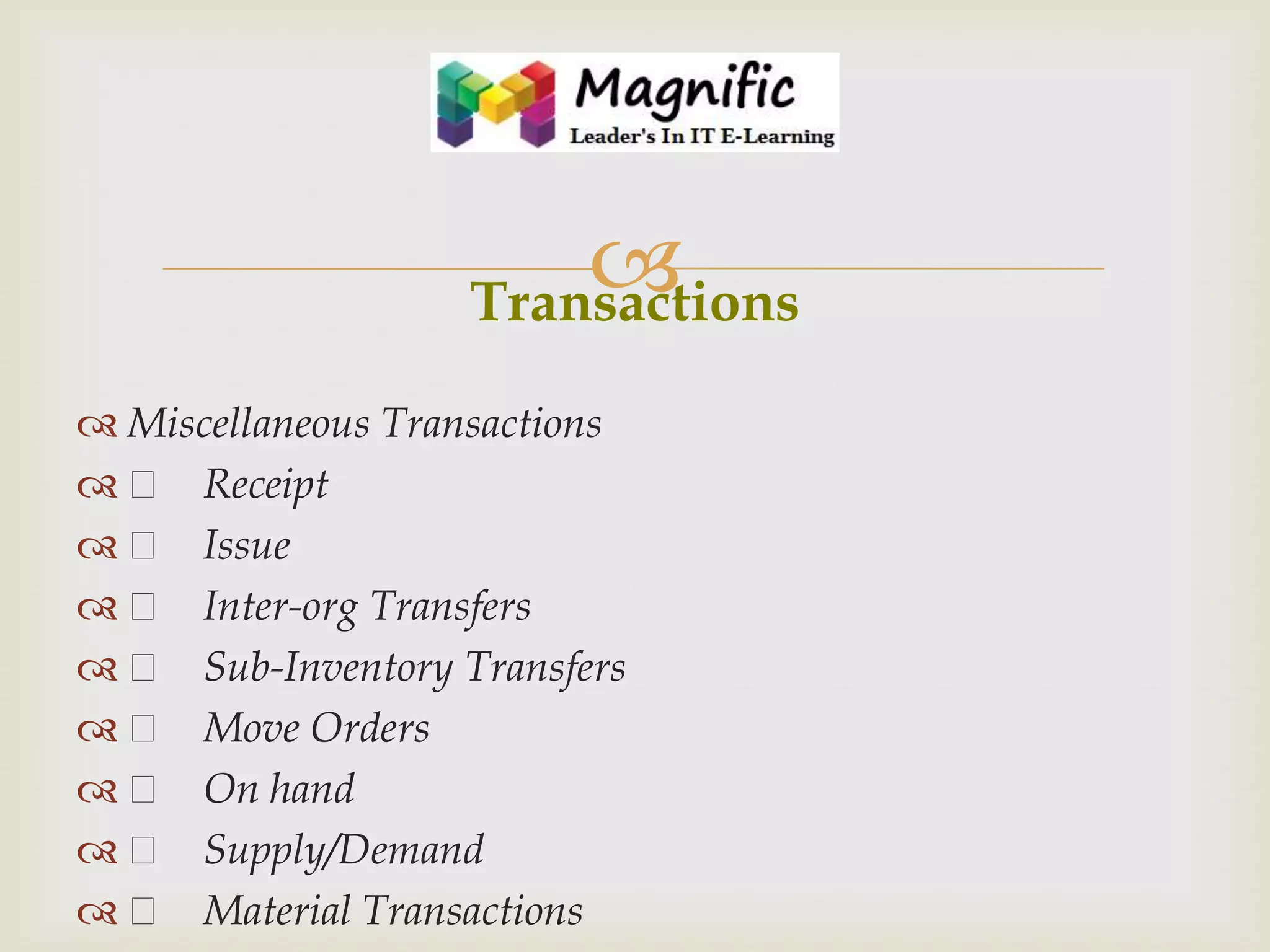 Magnific
Leader's In IT E-Learning

Transactions

Miscellaneous Transactions
Receipt
Issue
Inter-org Transfers
Sub-Inventory Transfers
Move Orders
On hand
Supply/Demand
Material Transactions